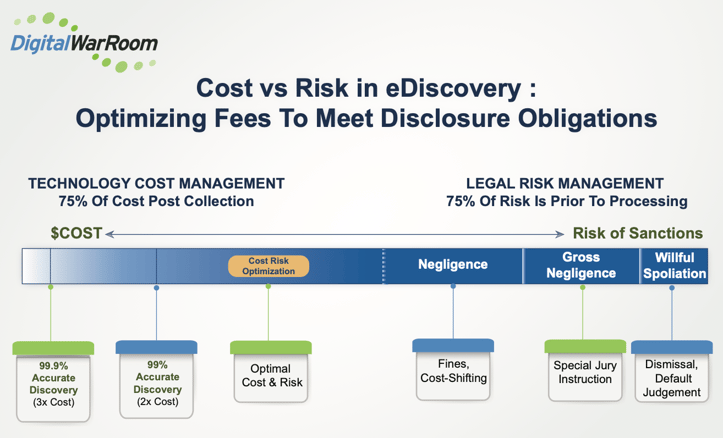 DigitalWarRoom

Cost vs Risk in eDiscovery : Optimizing Fees To Meet Disclosure Obligations

TECHNOLOGY COST MANAGEMENT
75% Of Cost Post Collection

LEGAL RISK MANAGEMENT
75% Of Risk Is Prior To Processing

$COST

Risk of Sanctions

Cost Risk Optimization

Negligence

Gross Negligence

Willful Spoliation

99.9% Accurate Discovery (3x Cost)

99% Accurate Discovery (2x Cost)

Optimal Cost & Risk

Fines, Cost-Shifting

Special Jury Instruction

Dismissal, Default Judgement